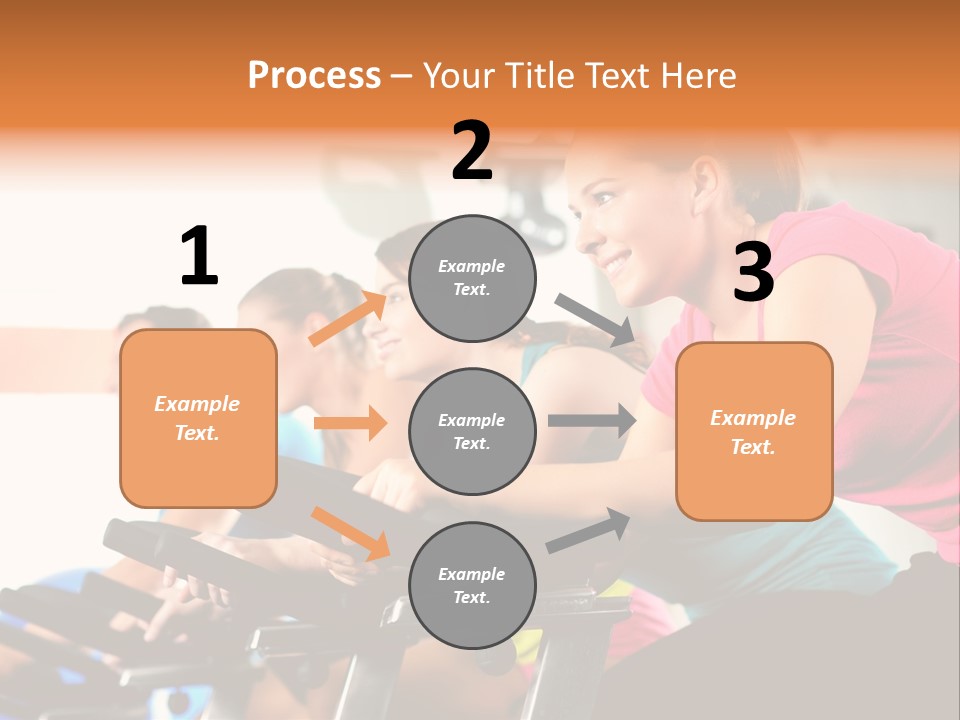 Process – Your Title Text Here

1

Example Text.

2

Example Text.

Example Text.

Example Text.

3

Example Text.